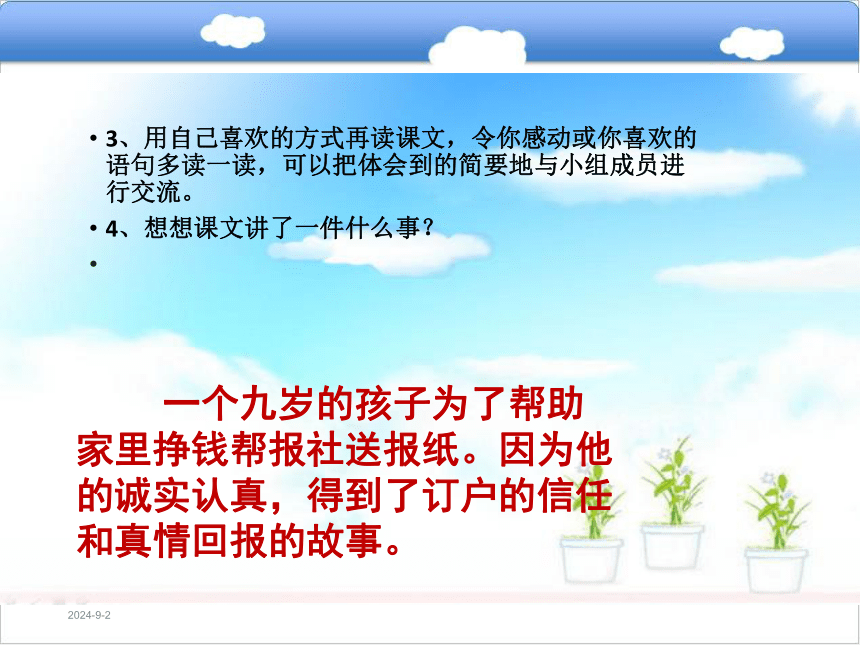 • 3、用自己喜欢的方式再读课文，令你感动或你喜欢的语句多读一读，可以把体会到的简要地与小组成员进行交流。

• 4、想想课文讲了一件什么事？

•

一个九岁的孩子为了帮助家里挣钱帮报社送报纸。因为他的诚实认真，得到了订户的信任和真情回报的故事。

2024-9-2